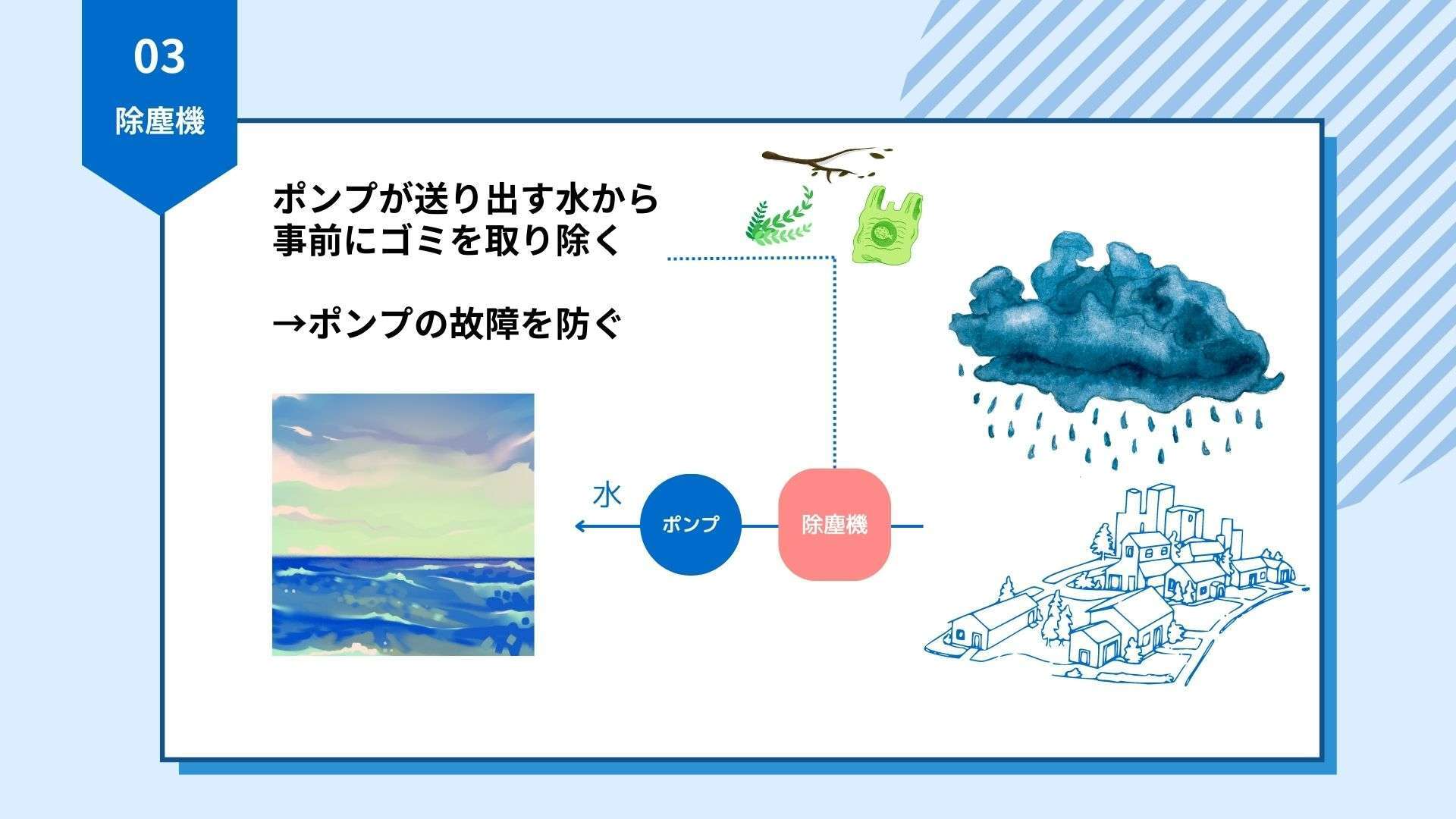 03
除塵機

ポンプが送り出す水から
事前にゴミを取り除く

→ポンプの故障を防ぐ

水
ポンプ
除塵機